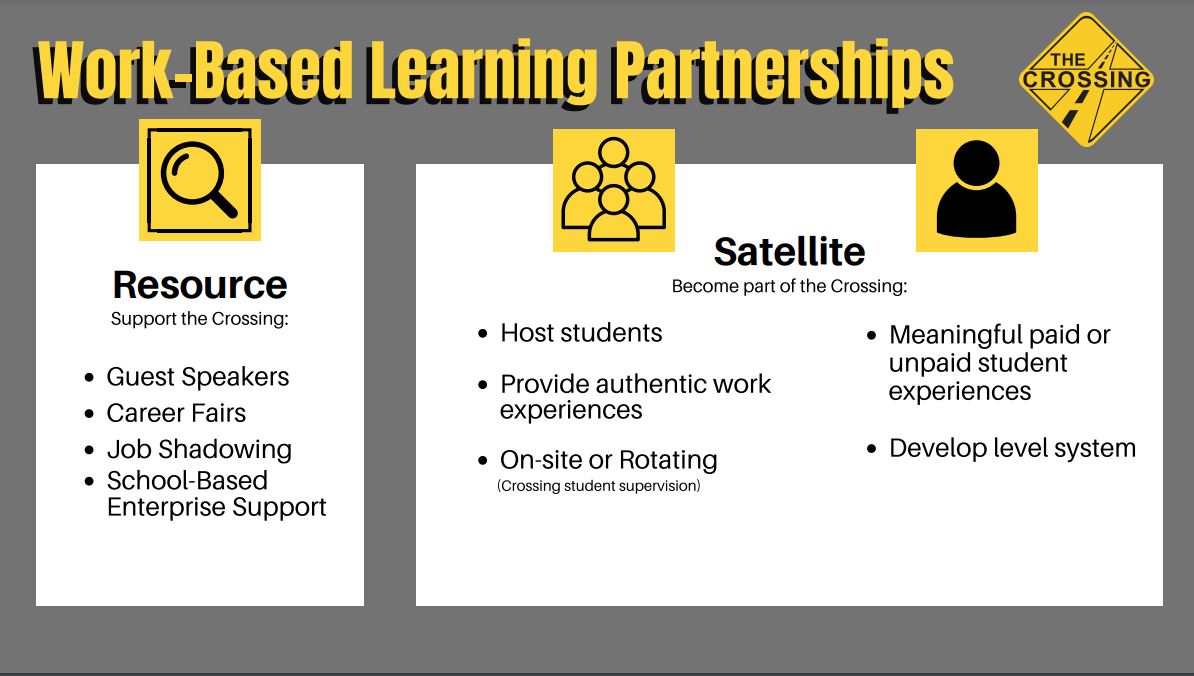 Work-Based Learning Partnerships

THE CROSSING

Resource
Support the Crossing:

- Guest Speakers
- Career Fairs
- Job Shadowing
- School-Based Enterprise Support

Satellite
Become part of the Crossing:

- Host students
- Provide authentic work experiences
- On-site or Rotating
(Crossing student supervision)

- Meaningful paid or unpaid student experiences
- Develop level system